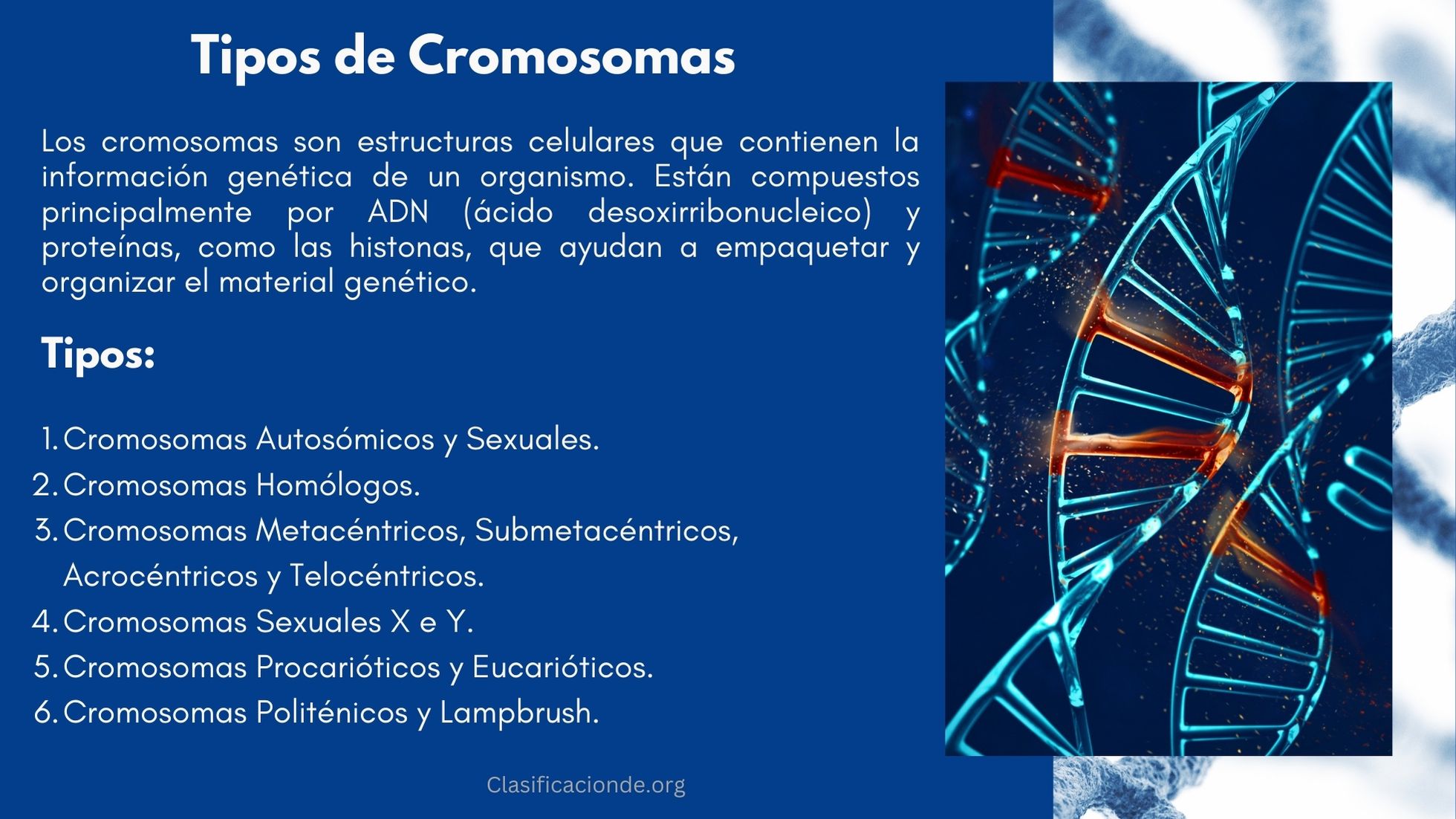 Tipos de Cromosomas

Los cromosomas son estructuras celulares que contienen la información genética de un organismo. Están compuestos principalmente por ADN (ácido desoxirribonucleico) y proteínas, como las histonas, que ayudan a empaquetar y organizar el material genético.

Tipos:

1. Cromosomas Autosómicos y Sexuales.
2. Cromosomas Homólogos.
3. Cromosomas Metacéntricos, Submetacéntricos, Acrocéntricos y Telocéntricos.
4. Cromosomas Sexuales X e Y.
5. Cromosomas Procarióticos y Eucarióticos.
6. Cromosomas Politénicos y Lampbrush.

Clasificacionde.org